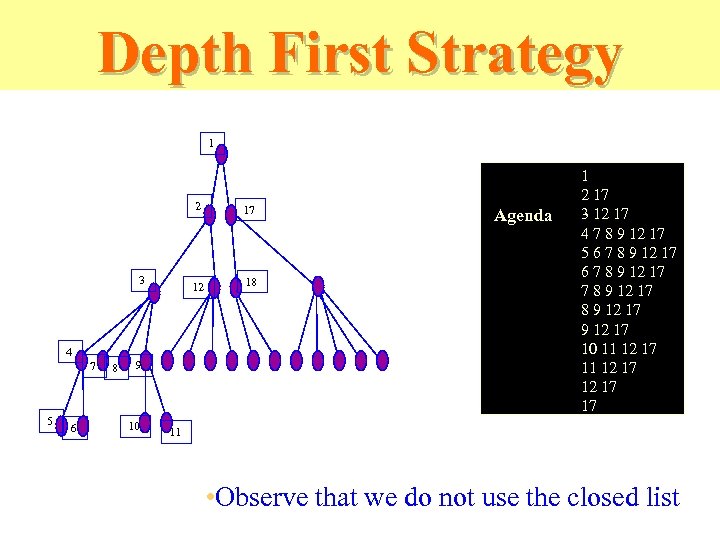 Depth First Strategy

1

2

17

3

12

18

4

7

8

9

5

6

10

11

Agenda

1
2 17
3 12 17
4 7 8 9 12 17
5 6 7 8 9 12 17
6 7 8 9 12 17
7 8 9 12 17
8 9 12 17
9 12 17
10 11 12 17
11 12 17
12 17
17

•Observe that we do not use the closed list